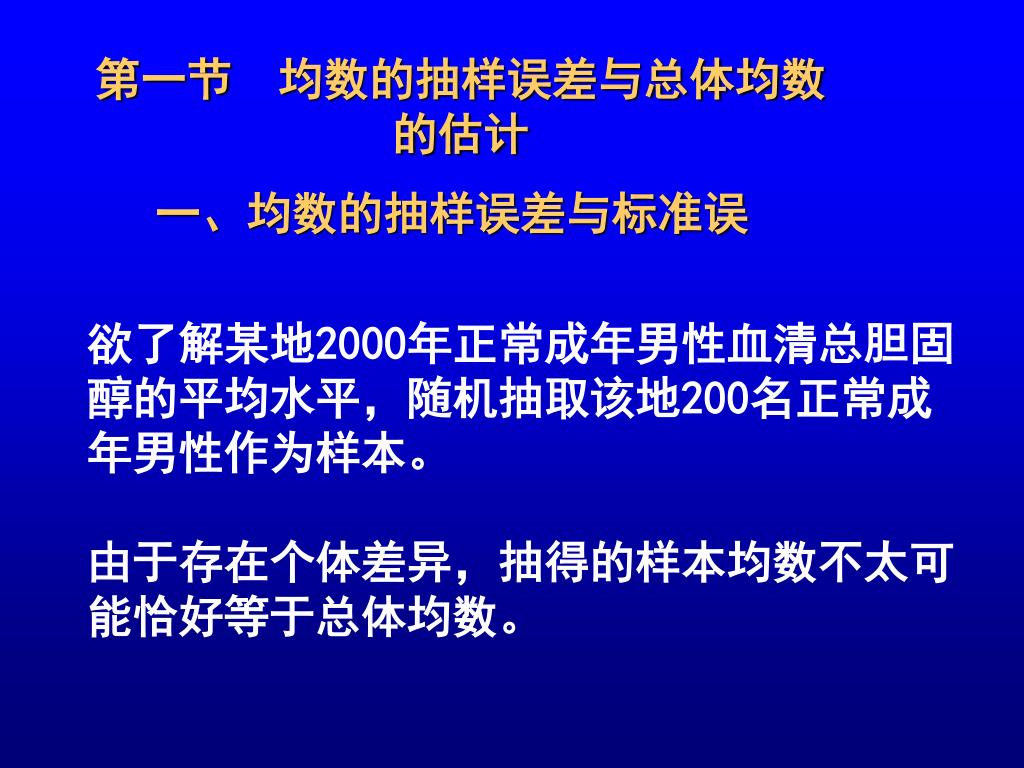 第一节　均数的抽样误差与总体均数的估计

一、均数的抽样误差与标准误

欲了解某地2000年正常成年男性血清总胆固醇的平均水平，随机抽取该地200名正常成年男性作为样本。

由于存在个体差异，抽得的样本均数不太可能恰好等于总体均数。